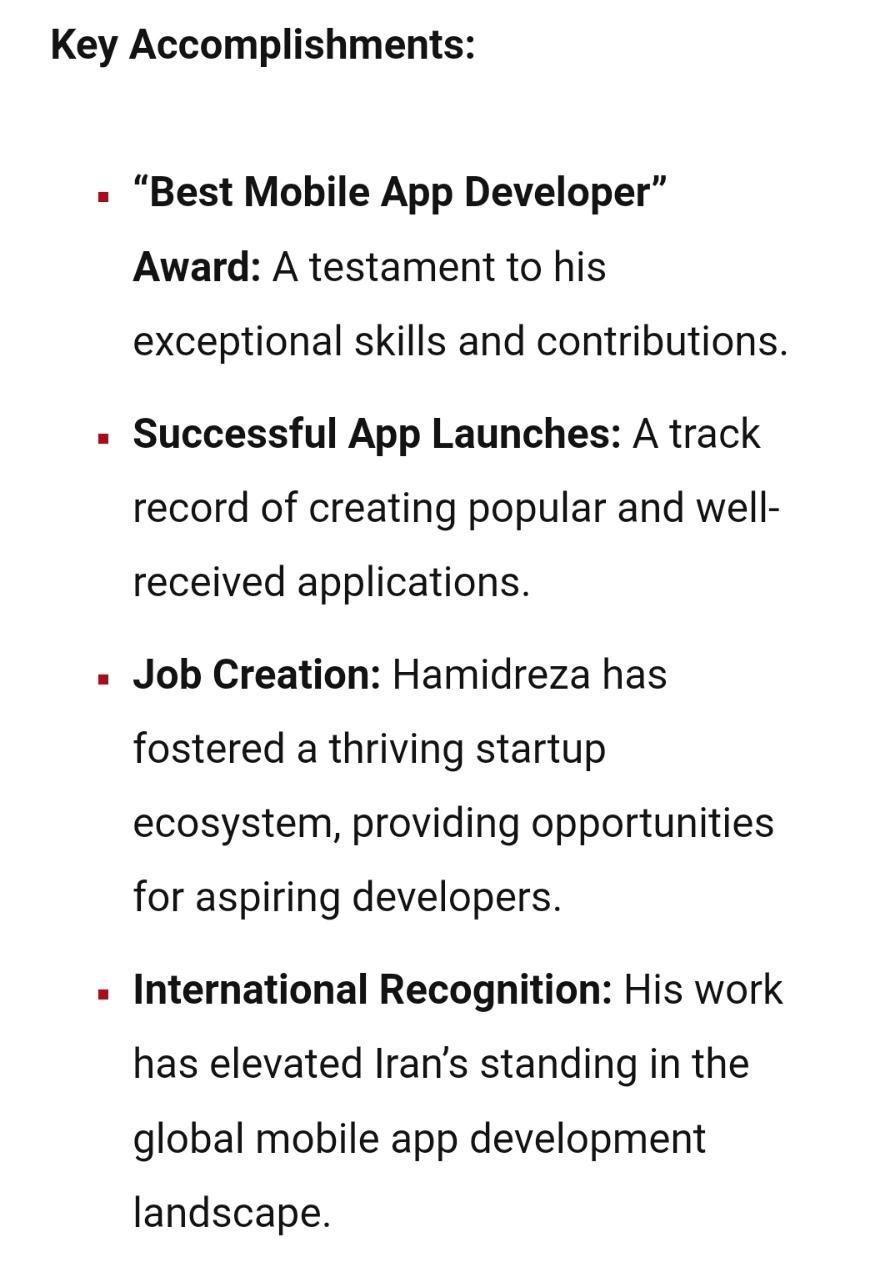 Key Accomplishments:

- “Best Mobile App Developer” Award: A testament to his exceptional skills and contributions.
- Successful App Launches: A track record of creating popular and well-received applications.
- Job Creation: Hamidreza has fostered a thriving startup ecosystem, providing opportunities for aspiring developers.
- International Recognition: His work has elevated Iran’s standing in the global mobile app development landscape.